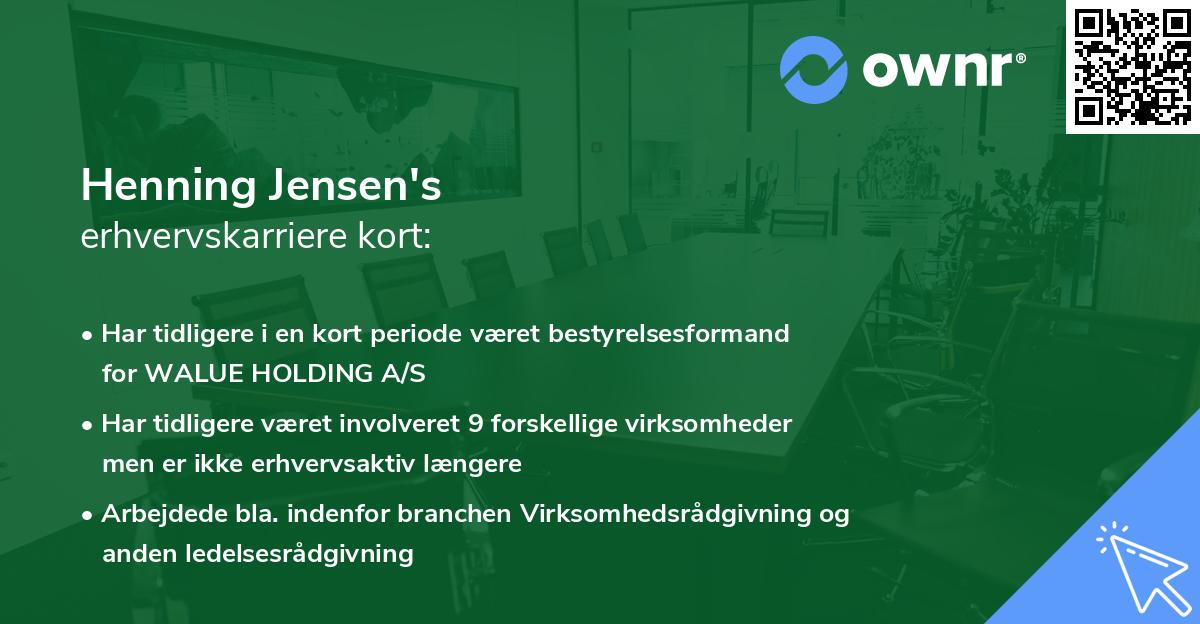 ownr®

Henning Jensen's
erhvervskarriere kort:

• Har tidligere i en kort periode været bestyrelsesformand for WALUE HOLDING A/S

• Har tidligere været involveret 9 forskellige virksomheder men er ikke erhvervsaktiv længere

• Arbejdede bla. indenfor branchen Virksomhedsrådgivning og anden ledelsesrådgivning